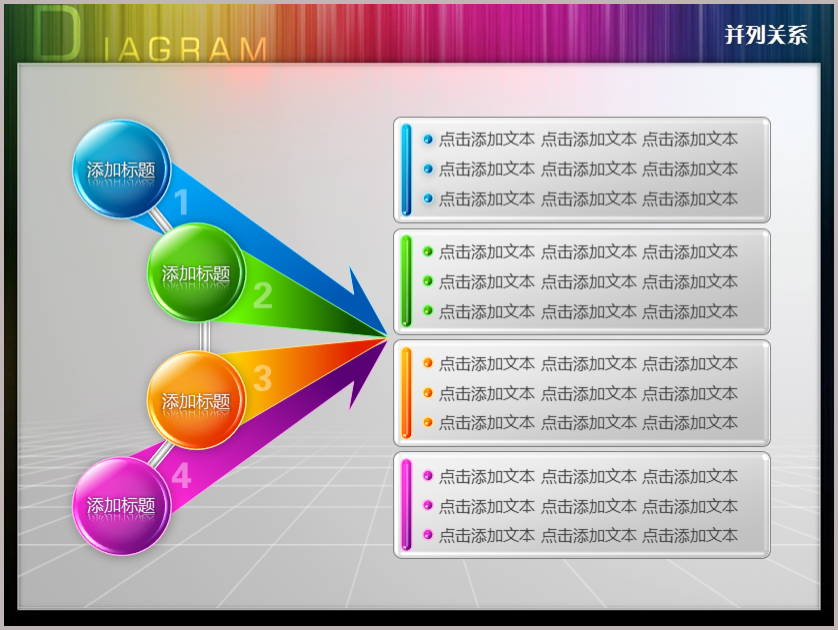 DIAGRAM

并列关系

添加标题
1
添加标题
2
添加标题
3
添加标题
4

点击添加文本 点击添加文本 点击添加文本
点击添加文本 点击添加文本 点击添加文本
点击添加文本 点击添加文本 点击添加文本

点击添加文本 点击添加文本 点击添加文本
点击添加文本 点击添加文本 点击添加文本
点击添加文本 点击添加文本 点击添加文本

点击添加文本 点击添加文本 点击添加文本
点击添加文本 点击添加文本 点击添加文本
点击添加文本 点击添加文本 点击添加文本

点击添加文本 点击添加文本 点击添加文本
点击添加文本 点击添加文本 点击添加文本
点击添加文本 点击添加文本 点击添加文本